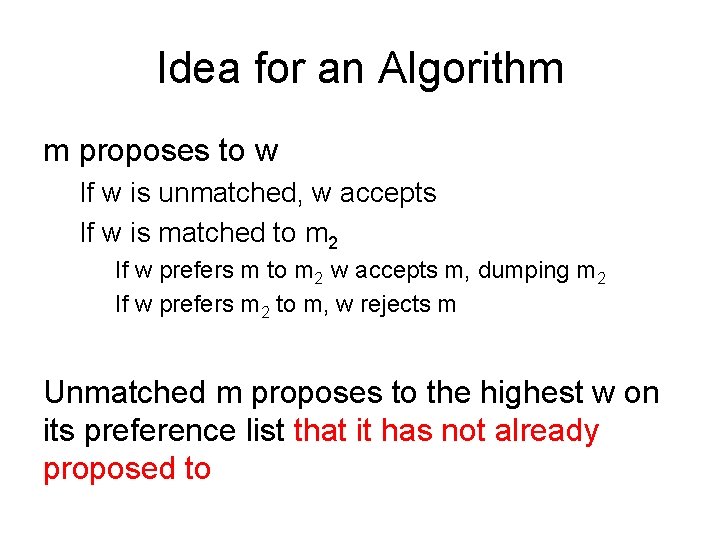 Idea for an Algorithm

m proposes to w

If w is unmatched, w accepts

If w is matched to $m_2$

If w prefers m to $m_2$ w accepts m, dumping $m_2$

If w prefers $m_2$ to m, w rejects m

Unmatched m proposes to the highest w on its preference list that it has not already proposed to